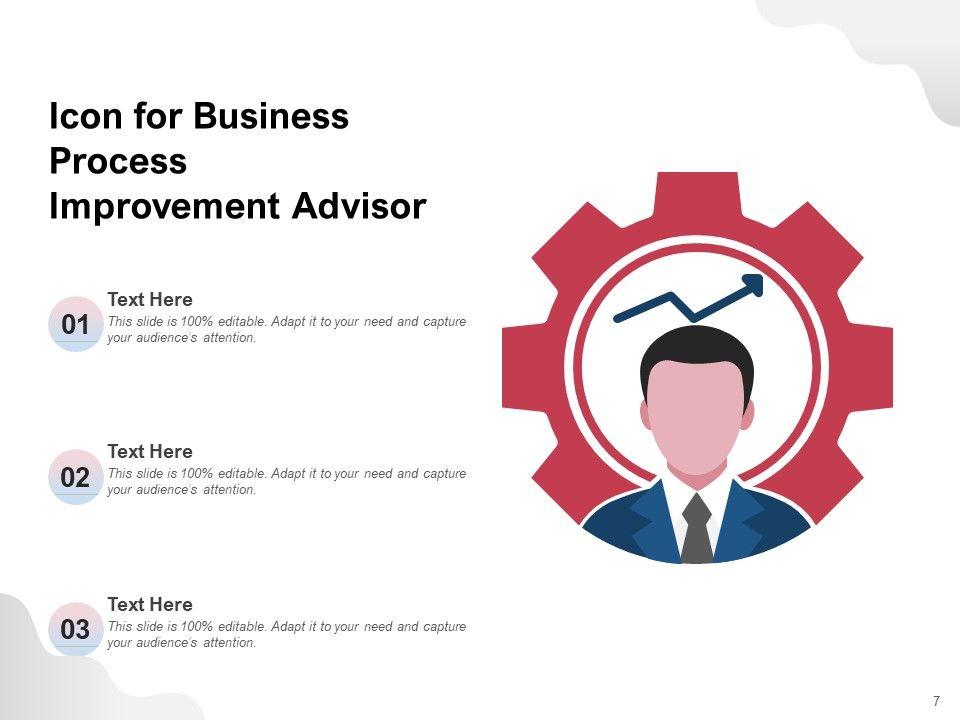 Icon for Business Process Improvement Advisor

01
Text Here
This slide is 100% editable. Adapt it to your need and capture your audience's attention.

02
Text Here
This slide is 100% editable. Adapt it to your need and capture your audience's attention.

03
Text Here
This slide is 100% editable. Adapt it to your need and capture your audience's attention.

7